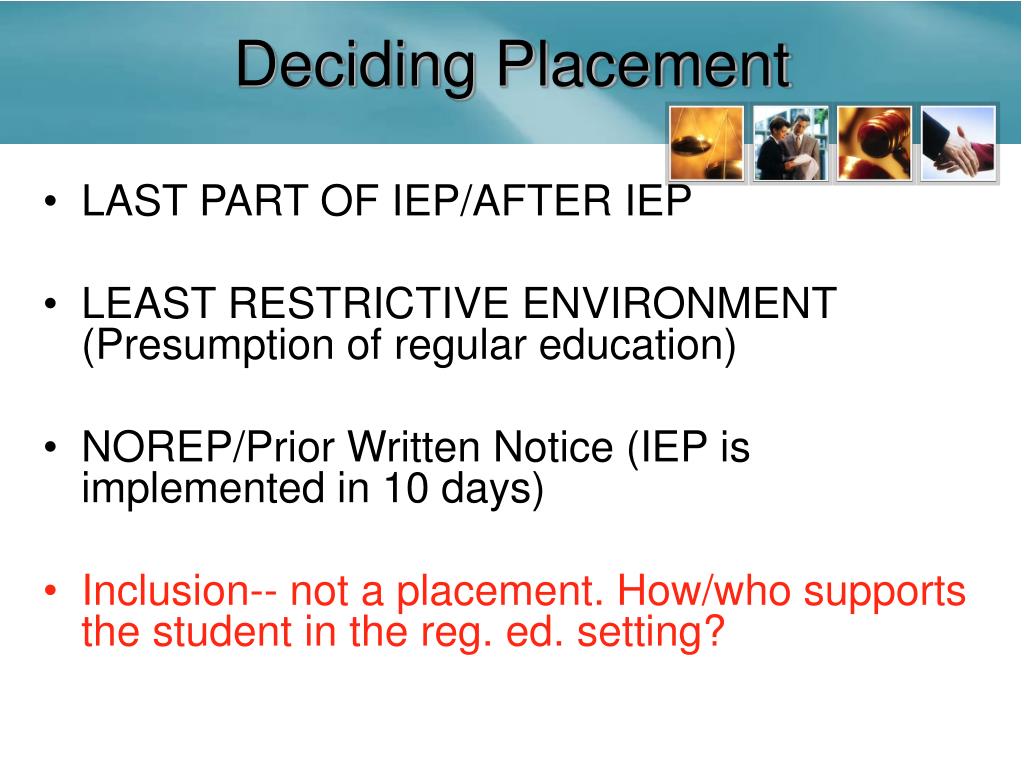 Deciding Placement

• LAST PART OF IEP/AFTER IEP

• LEAST RESTRICTIVE ENVIRONMENT (Presumption of regular education)

• NOREP/Prior Written Notice (IEP is implemented in 10 days)

• Inclusion-- not a placement. How/who supports the student in the reg. ed. setting?